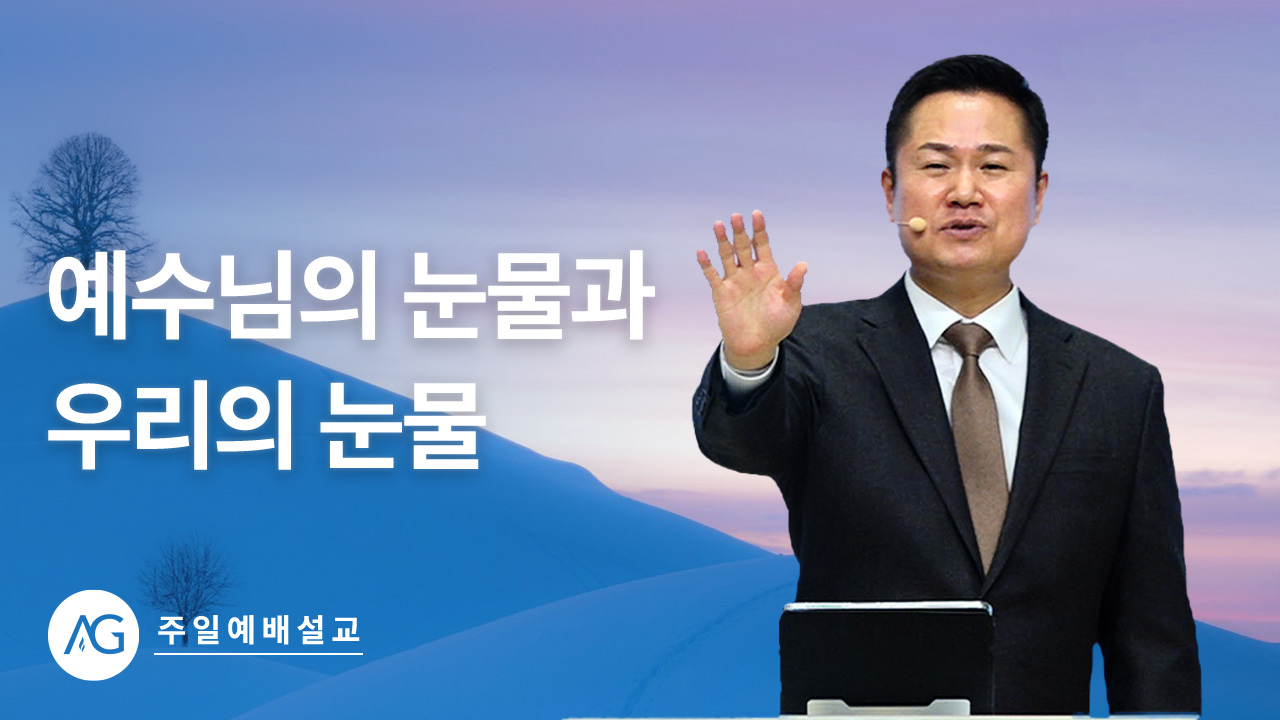 예수님의 눈물과
우리의 눈물

AG 주일예배설교